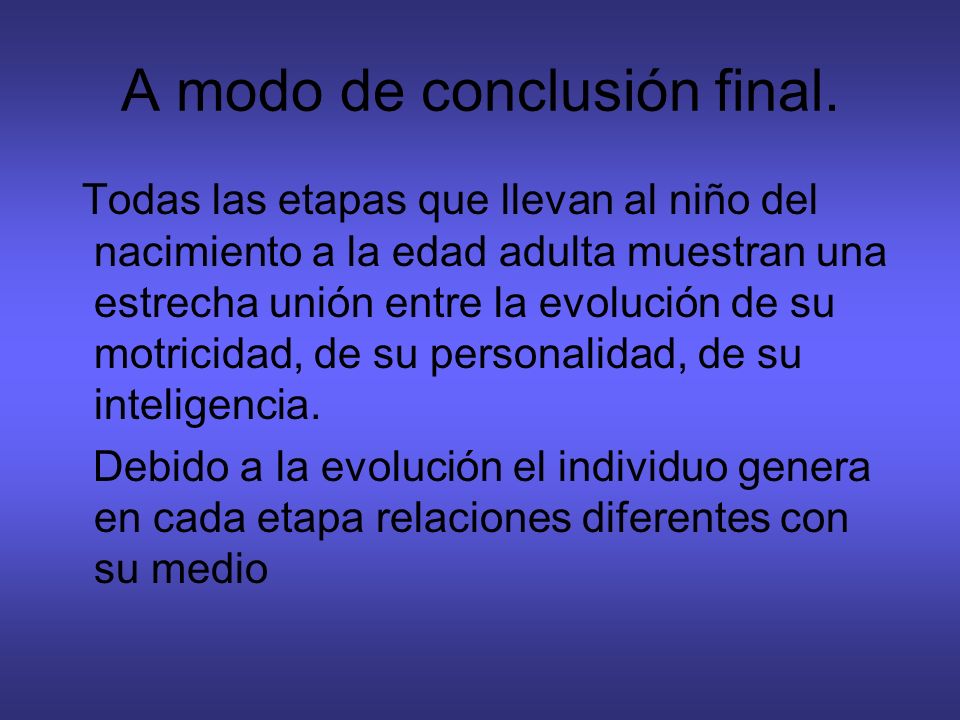 A modo de conclusión final.

Todas las etapas que llevan al niño del nacimiento a la edad adulta muestran una estrecha unión entre la evolución de su motricidad, de su personalidad, de su inteligencia.

Debido a la evolución el individuo genera en cada etapa relaciones diferentes con su medio